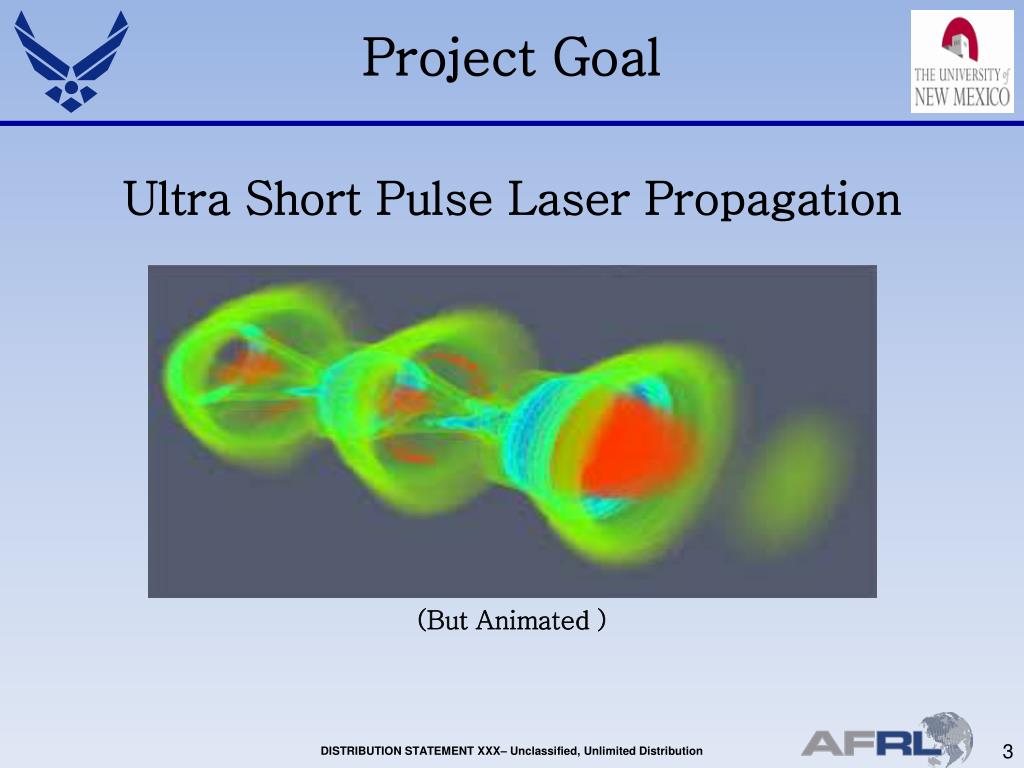 Project Goal

THE UNIVERSITY of NEW MEXICO

Ultra Short Pulse Laser Propagation

(But Animated )

DISTRIBUTION STATEMENT XXX– Unclassified, Unlimited Distribution

AFRL

3